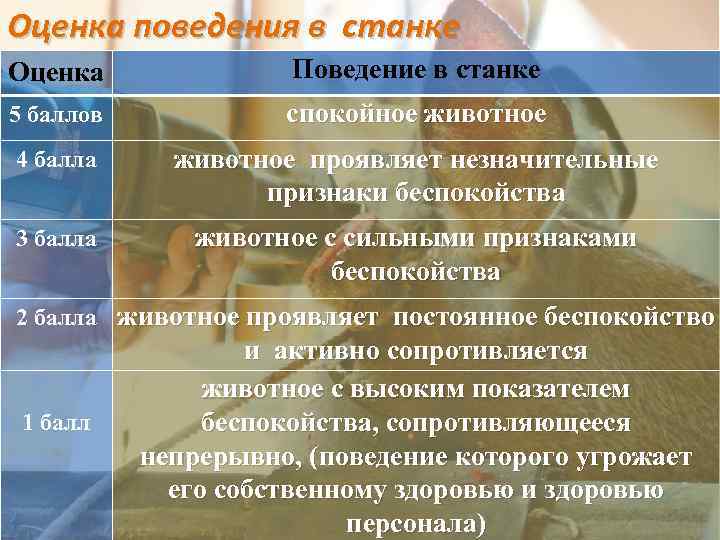 Оценка поведения в станке

| Оценка | Поведение в станке |
|---|---|
| 5 баллов | спокойное животное |
| 4 балла | животное проявляет незначительные признаки беспокойства |
| 3 балла | животное с сильными признаками беспокойства |
| 2 балла | животное проявляет постоянное беспокойство и активно сопротивляется |
| 1 балл | животное с высоким показателем беспокойства, сопротивляющееся непрерывно, (поведение которого угрожает его собственному здоровью и здоровью персонала) |